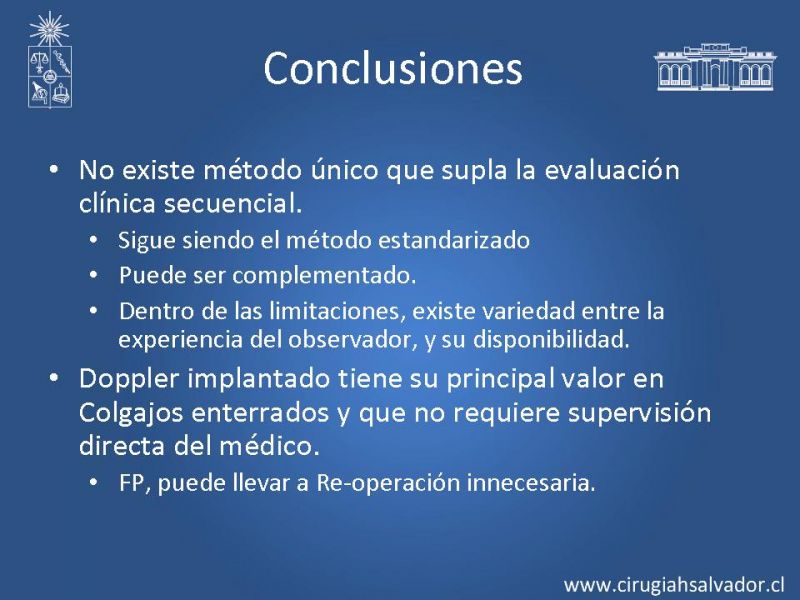 Conclusiones

• No existe método único que supla la evaluación clínica secuencial.
  • Sigue siendo el método estandarizado
  • Puede ser complementado.
  • Dentro de las limitaciones, existe variedad entre la experiencia del observador, y su disponibilidad.
• Doppler implantado tiene su principal valor en Colgajos enterrados y que no requiere supervisión directa del médico.
  • FP, puede llevar a Re-operación innecesaria.

www.cirugiahsalvador.cl